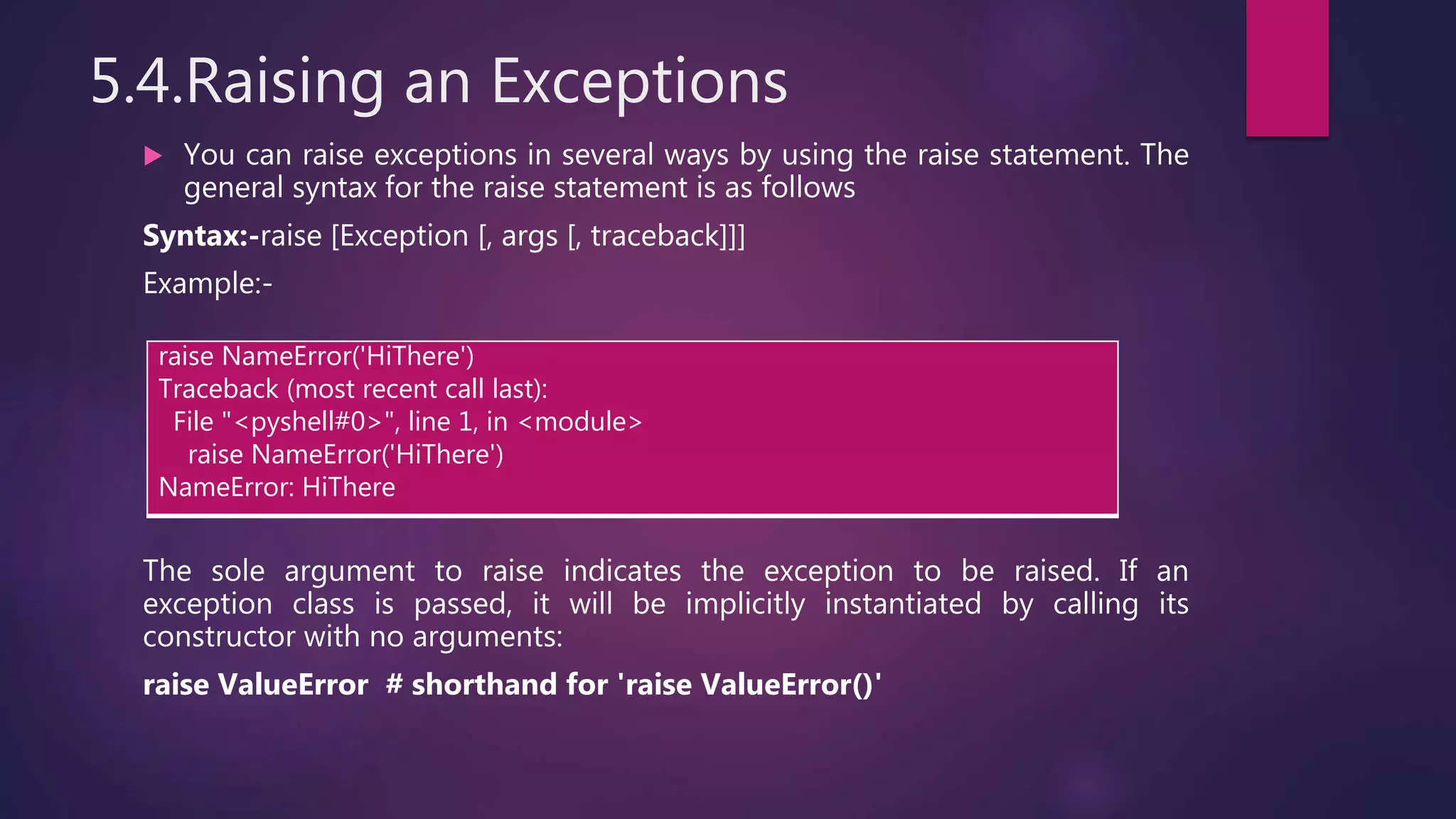 5.4.Raising an Exceptions

You can raise exceptions in several ways by using the raise statement. The general syntax for the raise statement is as follows

Syntax:-raise [Exception [, args [, traceback]]]

Example:-

raise NameError('HiThere')
Traceback (most recent call last):
  File "<pyshell#0>", line 1, in <module>
    raise NameError('HiThere')
NameError: HiThere

The sole argument to raise indicates the exception to be raised. If an exception class is passed, it will be implicitly instantiated by calling its constructor with no arguments:

raise ValueError  # shorthand for 'raise ValueError()'